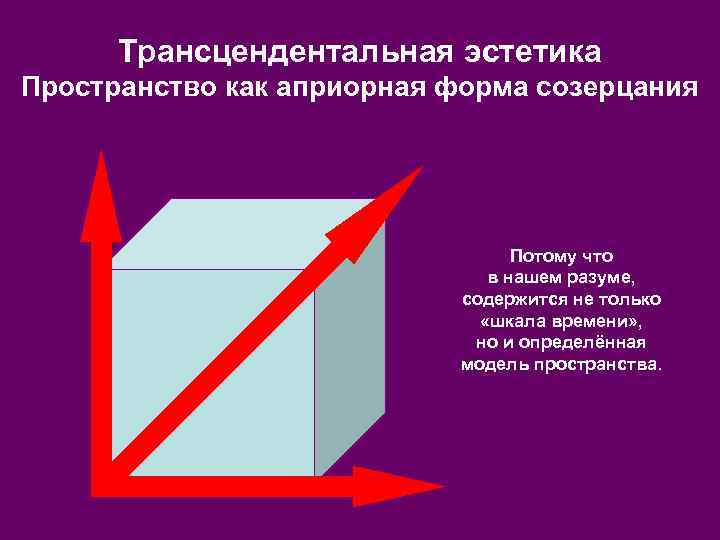 Трансцендентальная эстетика
Пространство как априорная форма созерцания

Потому что в нашем разуме, содержится не только «шкала времени», но и определённая модель пространства.